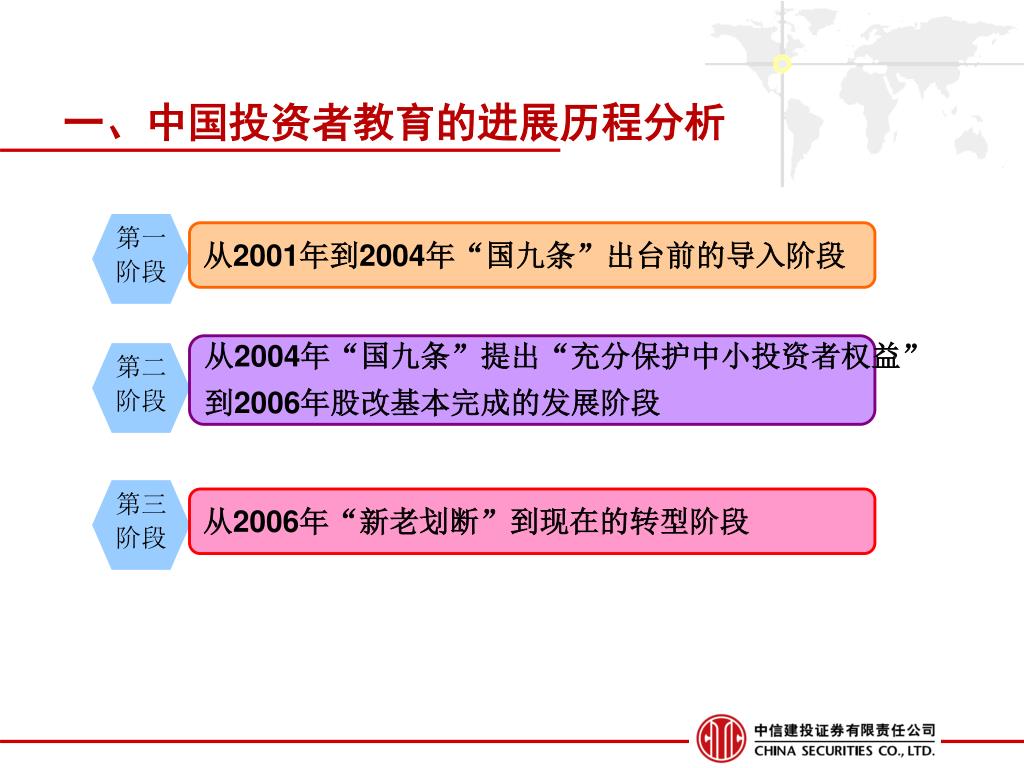 一、中国投资者教育的进展历程分析

第一阶段

从2001年到2004年“国九条”出台前的导入阶段

第二阶段

从2004年“国九条”提出“充分保护中小投资者权益”到2006年股改基本完成的发展阶段

第三阶段

从2006年“新老划断”到现在的转型阶段

中信建投证券有限责任公司
CHINA SECURITIES CO., LTD.